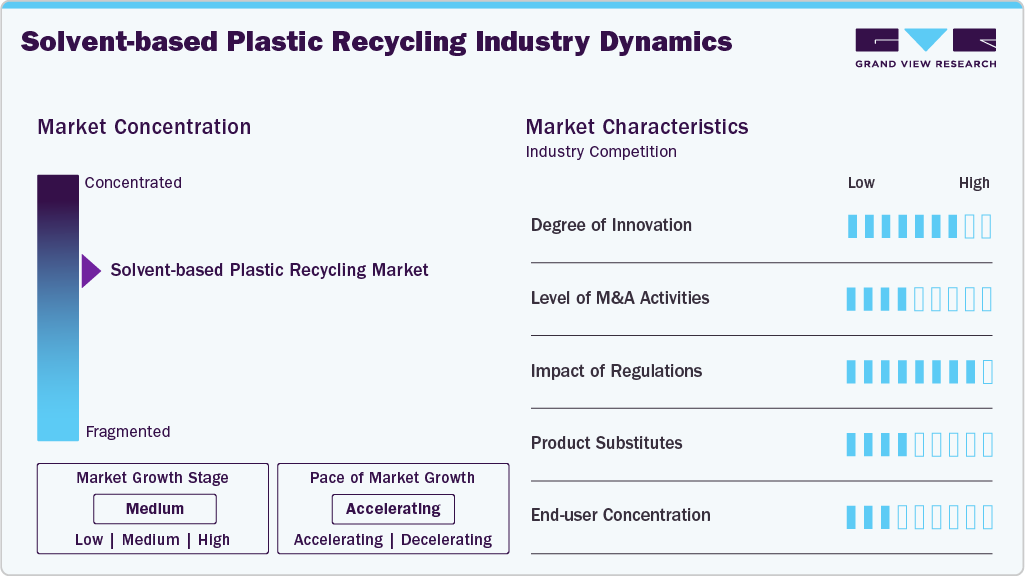 Solvent-based Plastic Recycling Industry Dynamics

GRAND VIEW RESEARCH

Market Concentration

Concentrated

Solvent-based Plastic Recycling Market

Fragmented

Market Growth Stage

Medium

Low | Medium | High

Pace of Market Growth

Accelerating

Accelerating | Decelerating

Market Characteristics

Industry Competition

Low High

Degree of Innovation

Level of M&A Activities

Impact of Regulations

Product Substitutes

End-user Concentration